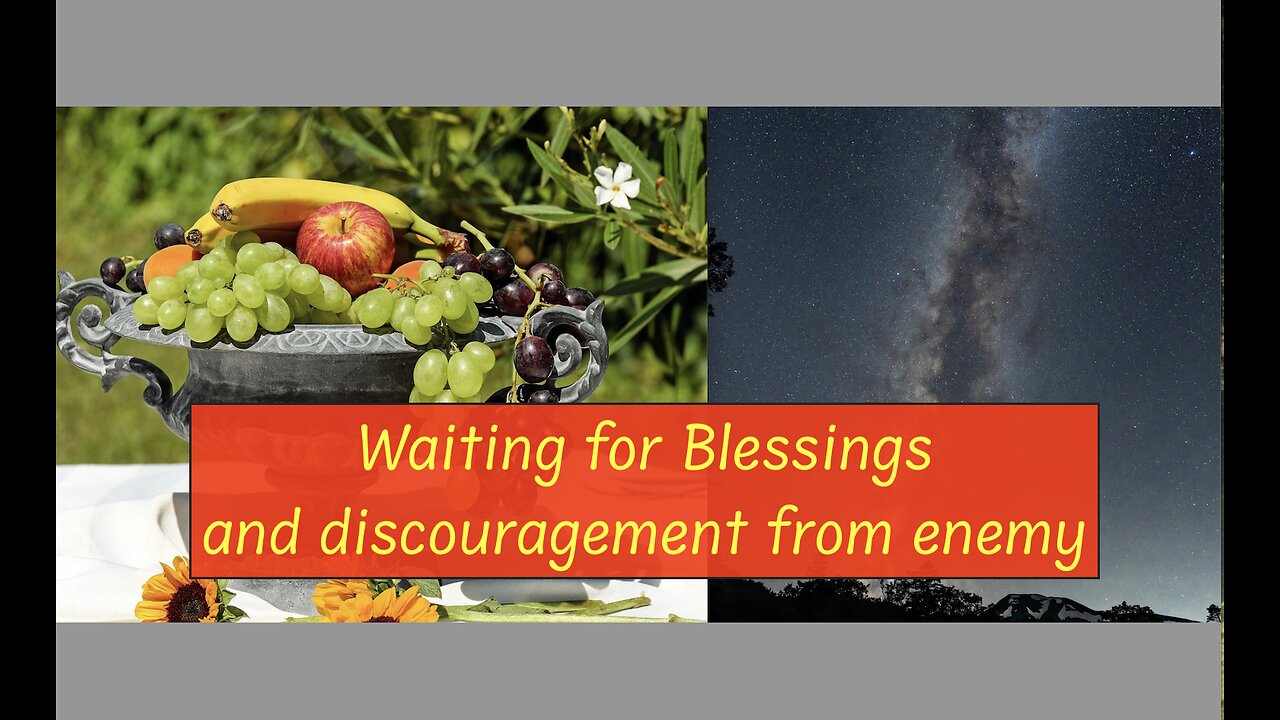 Waiting for Blessings
and discouragement from enemy